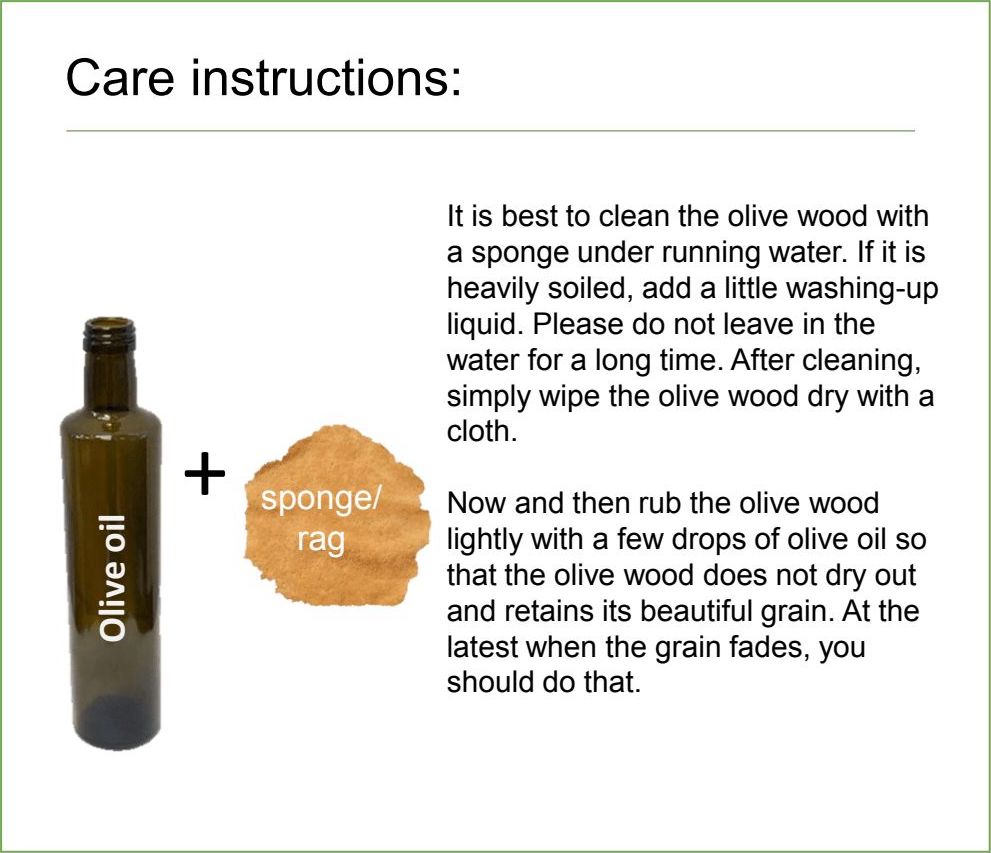 Care instructions:

Olive oil

+

sponge/ rag

It is best to clean the olive wood with a sponge under running water. If it is heavily soiled, add a little washing-up liquid. Please do not leave in the water for a long time. After cleaning, simply wipe the olive wood dry with a cloth.

Now and then rub the olive wood lightly with a few drops of olive oil so that the olive wood does not dry out and retains its beautiful grain. At the latest when the grain fades, you should do that.